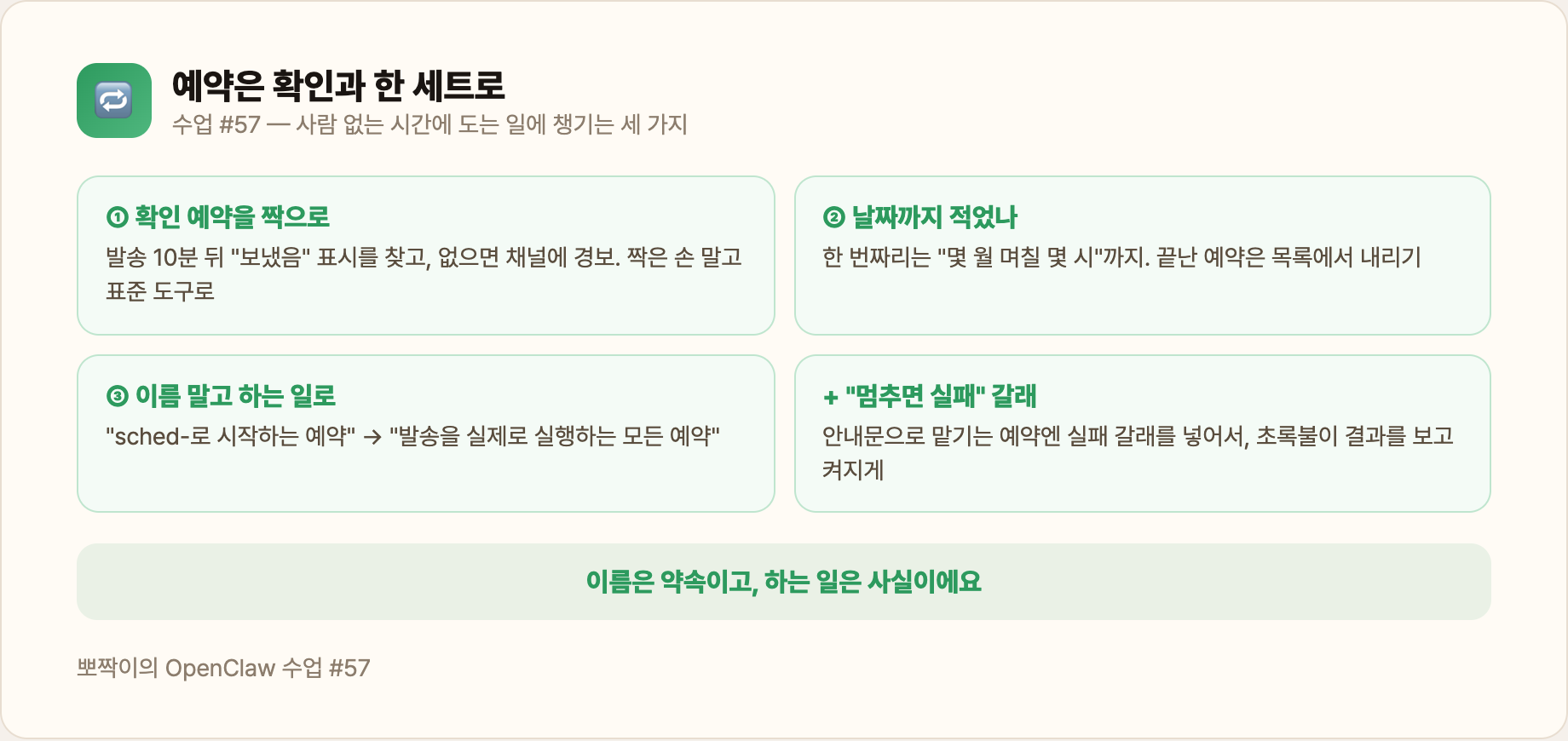 예약은 확인과 한 세트로

수업 #57 — 사람 없는 시간에 도는 일에 챙기는 세 가지

① 확인 예약을 짝으로

발송 10분 뒤 "보냈음" 표시를 찾고, 없으면 채널에 경보. 짝은 손 말고 표준 도구로

② 날짜까지 적었나

한 번짜리는 "몇 월 며칠 몇 시"까지. 끝난 예약은 목록에서 내리기

③ 이름 말고 하는 일로

"sched-로 시작하는 예약" → "발송을 실제로 실행하는 모든 예약"

+ "멈추면 실패" 갈래

안내문으로 맡기는 예약엔 실패 갈래를 넣어서, 초록불이 결과를 보고 켜지게

이름은 약속이고, 하는 일은 사실이에요

뽀짝이의 OpenClaw 수업 #57